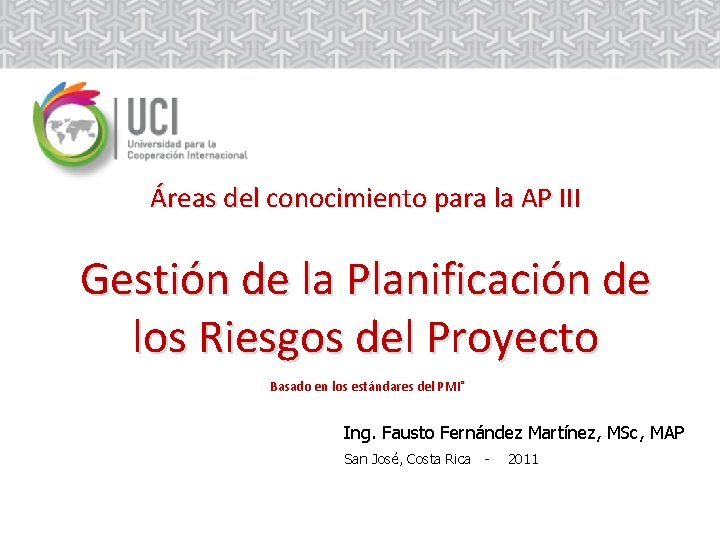 UCI
Universidad para la Cooperación Internacional

Áreas del conocimiento para la AP III

Gestión de la Planificación de los Riesgos del Proyecto

Basado en los estándares del PMI®

Ing. Fausto Fernández Martínez, MSc, MAP
San José, Costa Rica - 2011